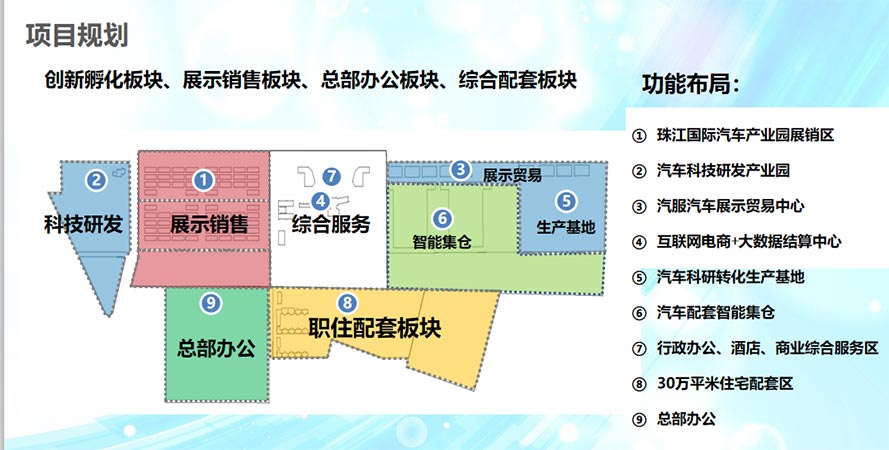 项目规划

创新孵化板块、展示销售板块、总部办公板块、综合配套板块

2 科技研发

1 展示销售

7 4 综合服务

3 展示贸易

6 智能集仓

5 生产基地

9 总部办公

8 职住配套板块

功能布局：

① 珠江国际汽车产业园展销区
② 汽车科技研发产业园
③ 汽服汽车展示贸易中心
④ 互联网电商+大数据结算中心
⑤ 汽车科研转化生产基地
⑥ 汽车配套智能集仓
⑦ 行政办公、酒店、商业综合服务区
⑧ 30万平米住宅配套区
⑨ 总部办公